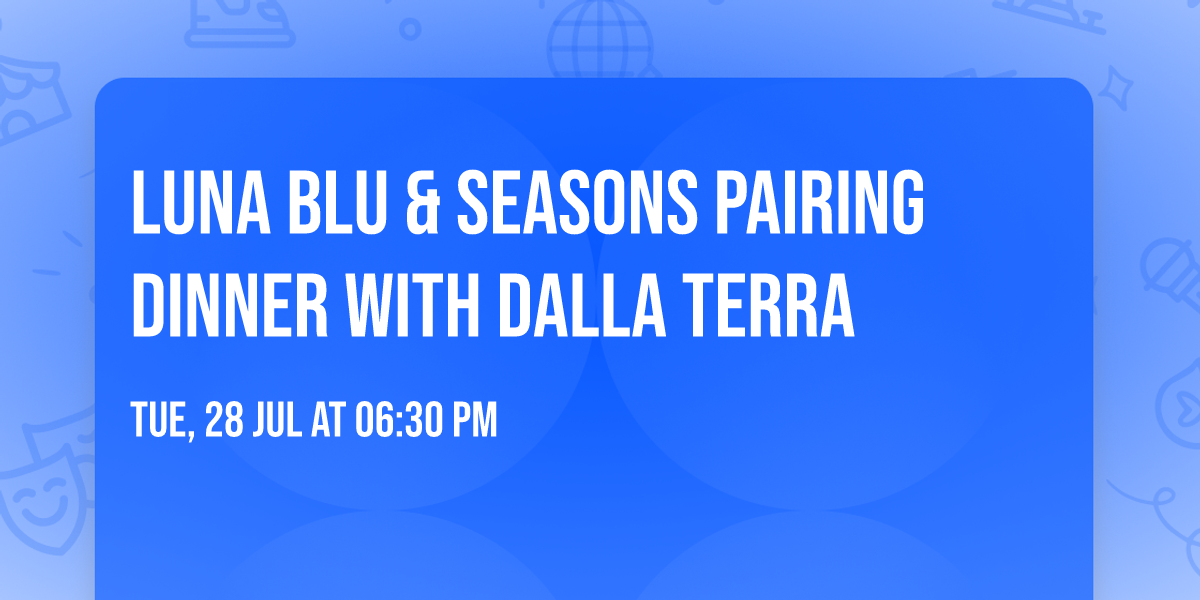 LUNA BLU & SEASONS PAIRING DINNER WITH DALLA TERRA

TUE, 28 JUL AT 06:30 PM